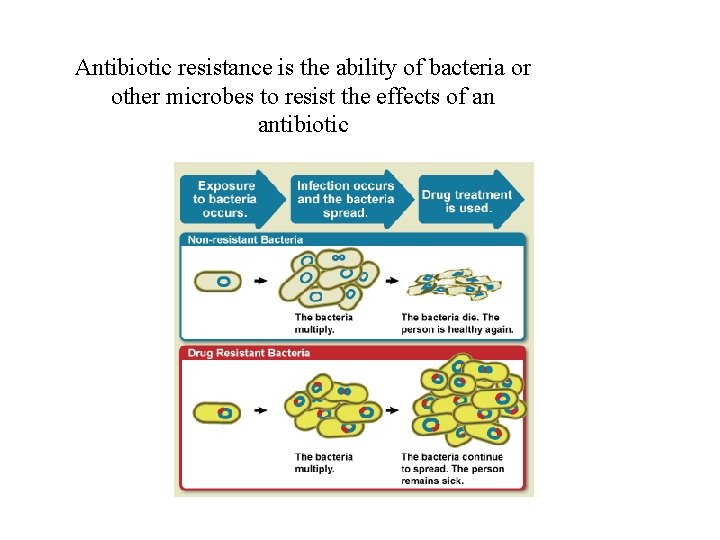 Antibiotic resistance is the ability of bacteria or other microbes to resist the effects of an antibiotic

Exposure to bacteria occurs.

Infection occurs and the bacteria spread.

Drug treatment is used.

Non-resistant Bacteria

The bacteria multiply.

The bacteria die. The person is healthy again.

Drug Resistant Bacteria

The bacteria multiply.

The bacteria continue to spread. The person remains sick.